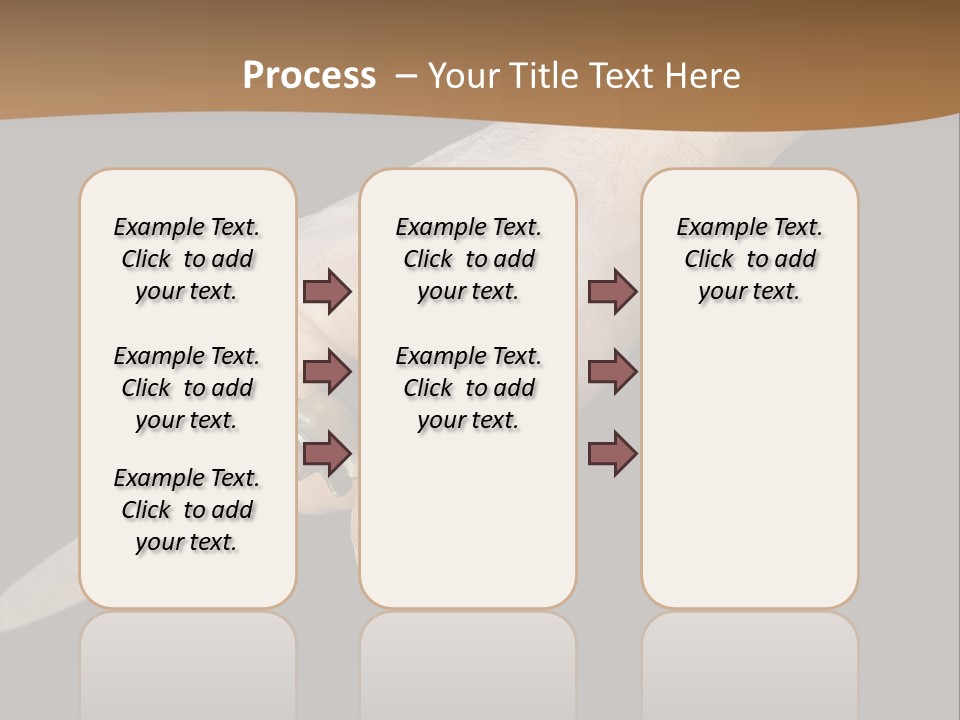 Process – Your Title Text Here

Example Text. Click to add your text.

Example Text. Click to add your text.

Example Text. Click to add your text.

Example Text. Click to add your text.

Example Text. Click to add your text.

Example Text. Click to add your text.